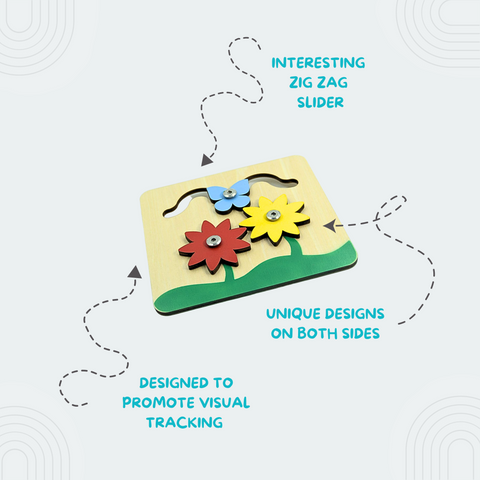 INTERESTING ZIG ZAG SLIDER

UNIQUE DESIGNS ON BOTH SIDES

DESIGNED TO PROMOTE VISUAL TRACKING